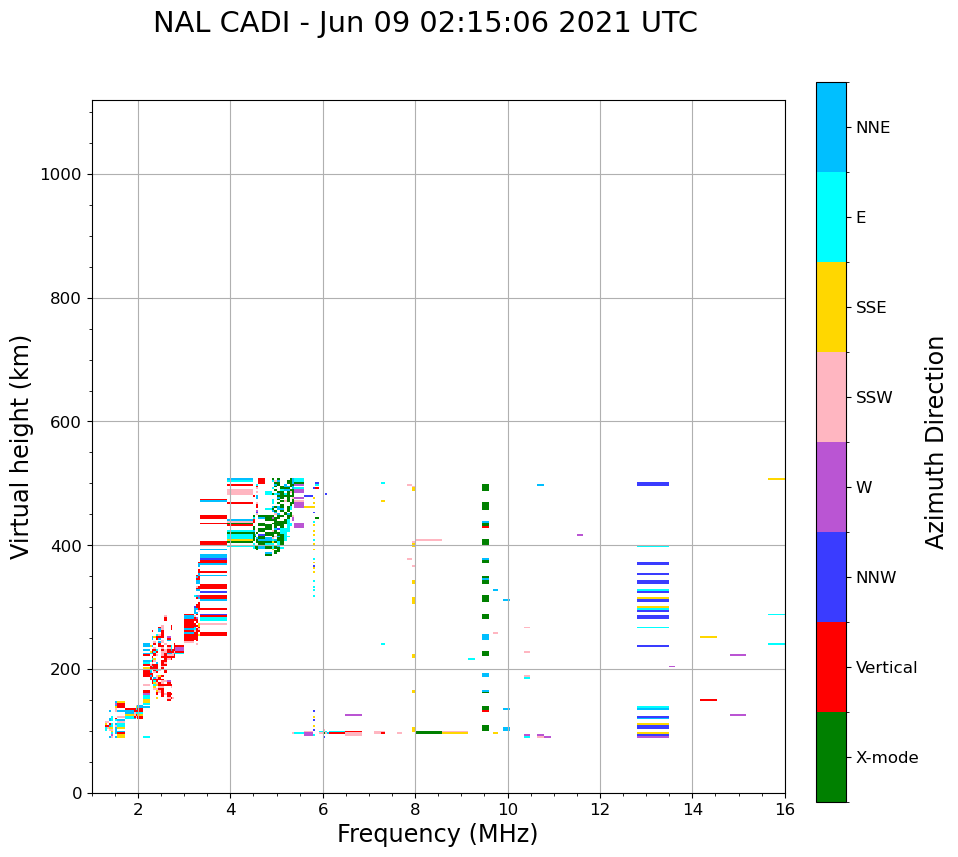 NAL CADI - Jun 09 02:15:06 2021 UTC

Virtual height (km)

1000
800
600
400
200
0

2
4
6
8
10
12
14
16

Frequency (MHz)

NNE
E
SSE
SSW
W
NNW
Vertical
X-mode

Azimuth Direction